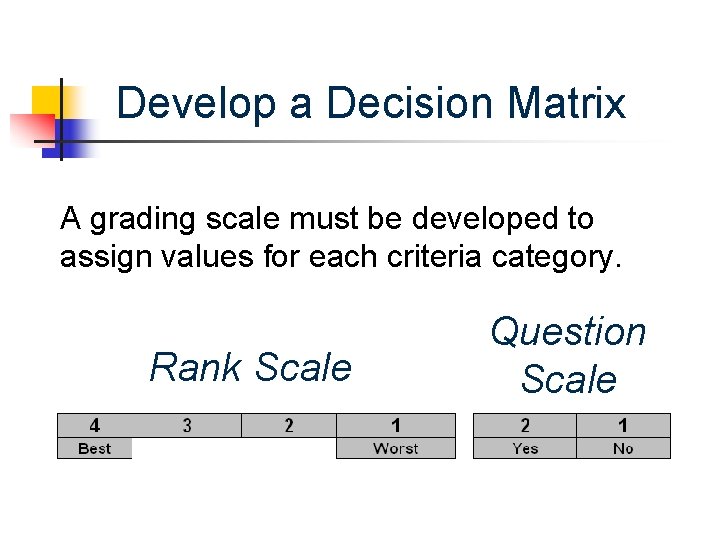 Develop a Decision Matrix

A grading scale must be developed to assign values for each criteria category.

Rank Scale

| 4 | 3 | 2 | 1 |
|---|---|---|---|
| Best | | | Worst |

Question Scale

| 2 | 1 |
|---|---|
| Yes | No |